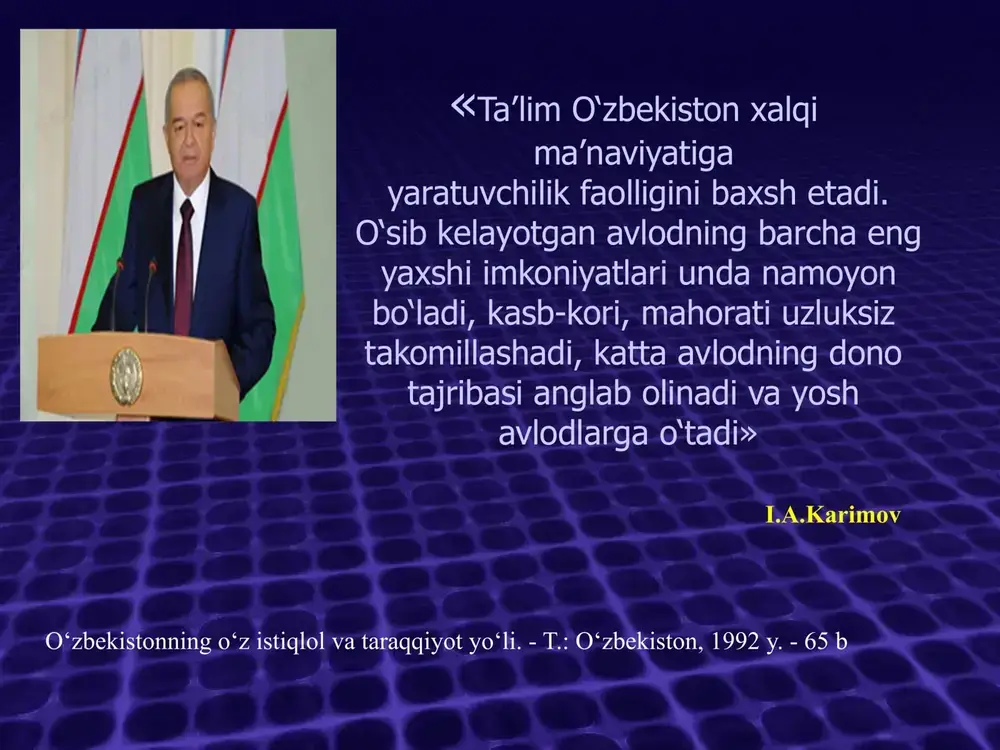 «Ta’lim O‘zbekiston xalqi ma’naviyatiga yaratuvchilik faolligini baxsh etadi. O‘sib kelayotgan avlodning barcha eng yaxshi imkoniyatlari unda namoyon bo‘ladi, kasb-kori, mahorati uzluksiz takomillashadi, katta avlodning dono tajribasi anglab olinadi va yosh avlodlarga o‘tadi»

I.A.Karimov

O‘zbekistonning o‘z istiqlol va taraqqiyot yo‘li. - T.: O‘zbekiston, 1992 y. - 65 b